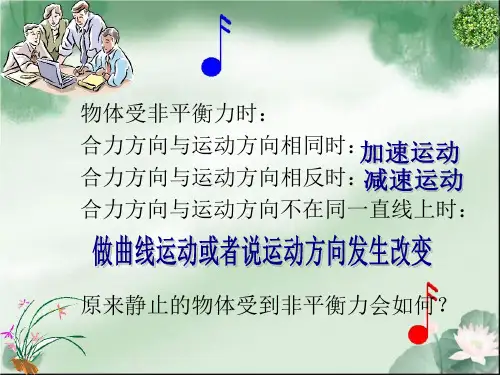 物体受非平衡力时：
合力方向与运动方向相同时：加速运动
合力方向与运动方向相反时：减速运动
合力方向与运动方向不在同一直线上时：
做曲线运动或者说运动方向发生改变

原来静止的物体受到非平衡力会如何？